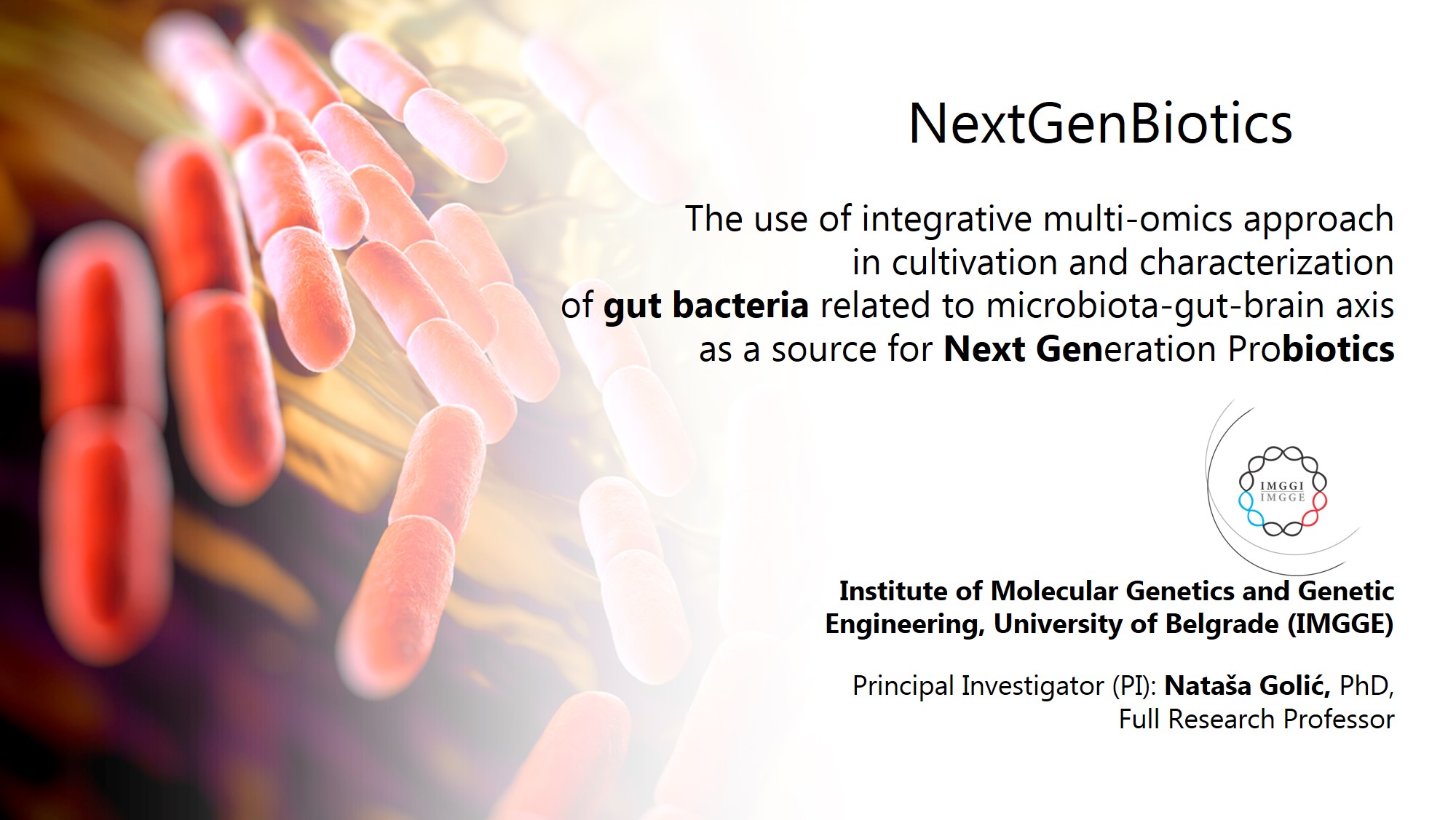 NextGenBiotics

The use of integrative multi-omics approach in cultivation and characterization of gut bacteria related to microbiota-gut-brain axis as a source for Next Generation Probiotics

IMGGI
IMGGE

Institute of Molecular Genetics and Genetic Engineering, University of Belgrade (IMGGE)

Principal Investigator (PI): Nataša Golić, PhD, Full Research Professor